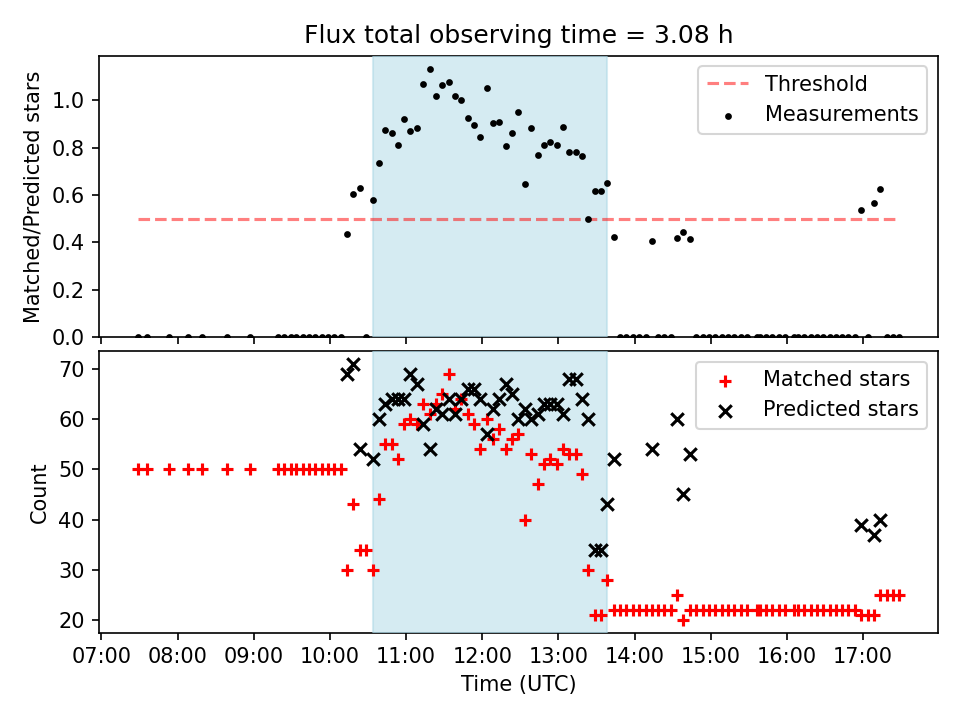 Flux total observing time = 3.08 h

Matched/Predicted stars

1.0
0.8
0.6
0.4
0.2
0.0

Threshold
Measurements

Count

70
60
50
40
30
20

Matched stars
Predicted stars

07:00 08:00 09:00 10:00 11:00 12:00 13:00 14:00 15:00 16:00 17:00

Time (UTC)